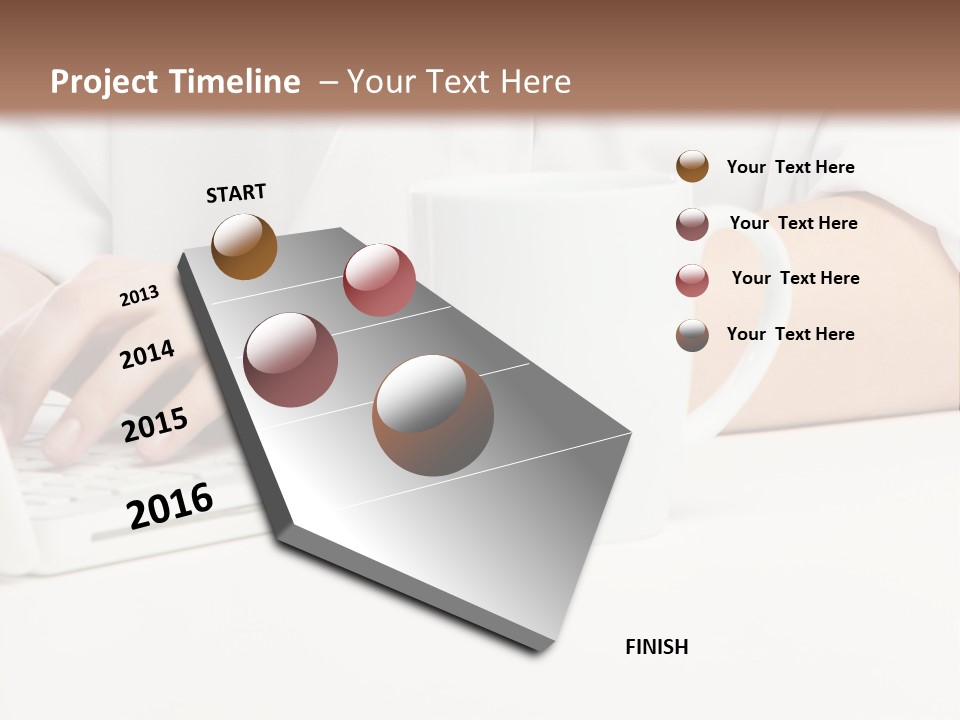 Project Timeline – Your Text Here

START

2013

2014

2015

2016

FINISH

Your Text Here

Your Text Here

Your Text Here

Your Text Here